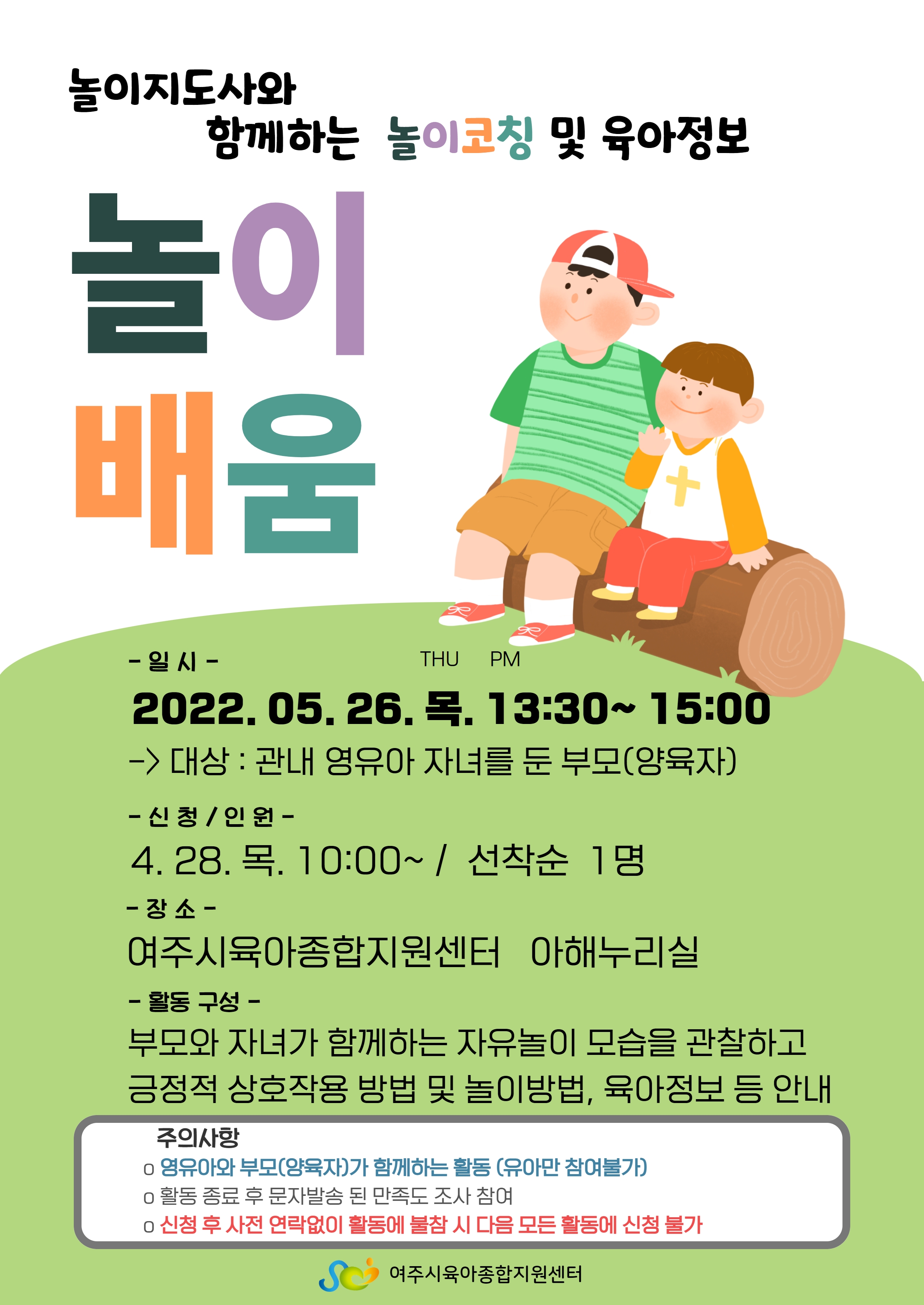 놀이지도사와
함께하는 놀이코칭 및 육아정보

놀이
배움

- 일 시 - THU PM
2022. 05. 26. 목. 13:30~ 15:00
-> 대상 : 관내 영유아 자녀를 둔 부모(양육자)

- 신 청 / 인 원 -
4. 28. 목. 10:00~ / 선착순 1명

- 장 소 -
여주시육아종합지원센터 아해누리실

- 활동 구성 -
부모와 자녀가 함께하는 자유놀이 모습을 관찰하고 긍정적 상호작용 방법 및 놀이방법, 육아정보 등 안내

주의사항
o 영유아와 부모(양육자)가 함께하는 활동 (유아만 참여불가)
o 활동 종료 후 문자발송 된 만족도 조사 참여
o 신청 후 사전 연락없이 활동에 불참 시 다음 모든 활동에 신청 불가

여주시육아종합지원센터